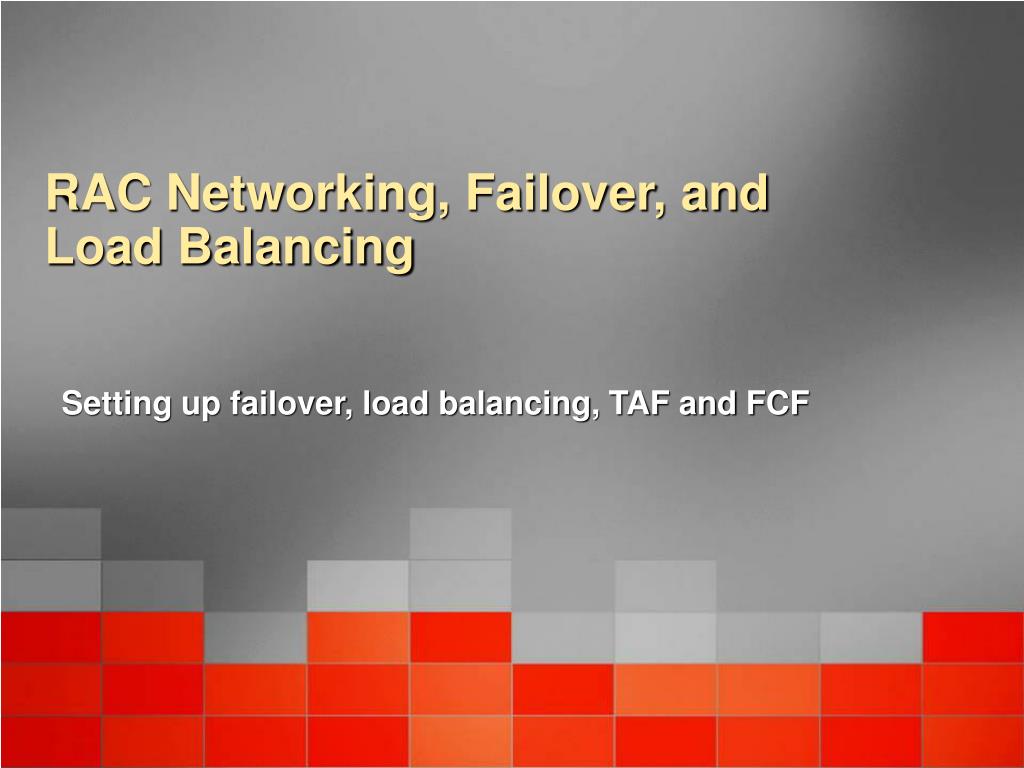 RAC Networking, Failover, and Load Balancing

Setting up failover, load balancing, TAF and FCF